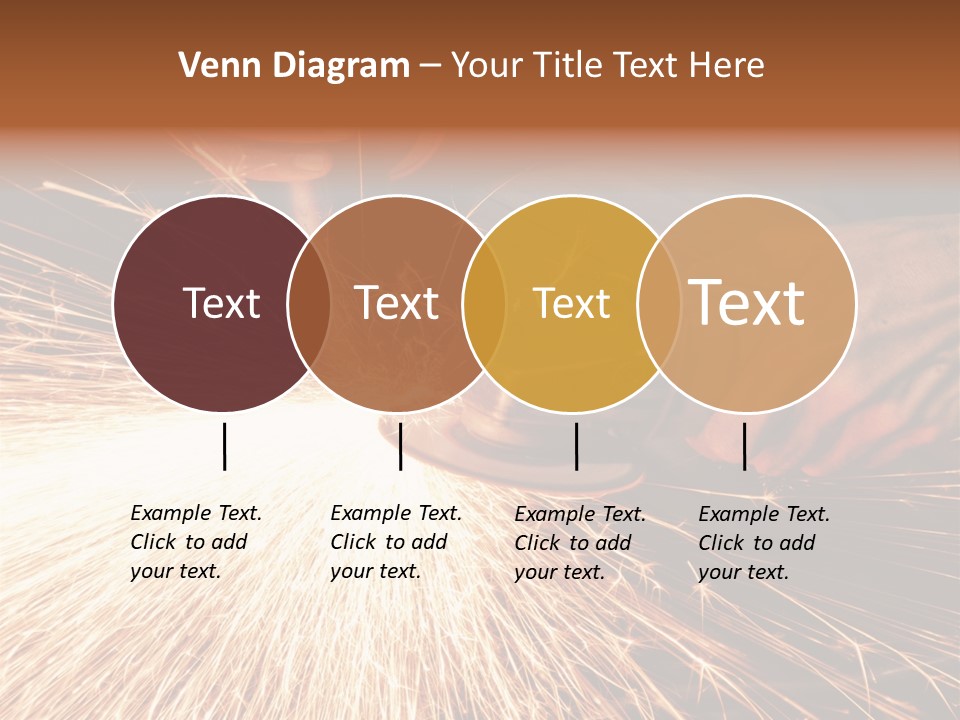 Venn Diagram – Your Title Text Here

Text

Text

Text

Text

Example Text. Click to add your text.

Example Text. Click to add your text.

Example Text. Click to add your text.

Example Text. Click to add your text.